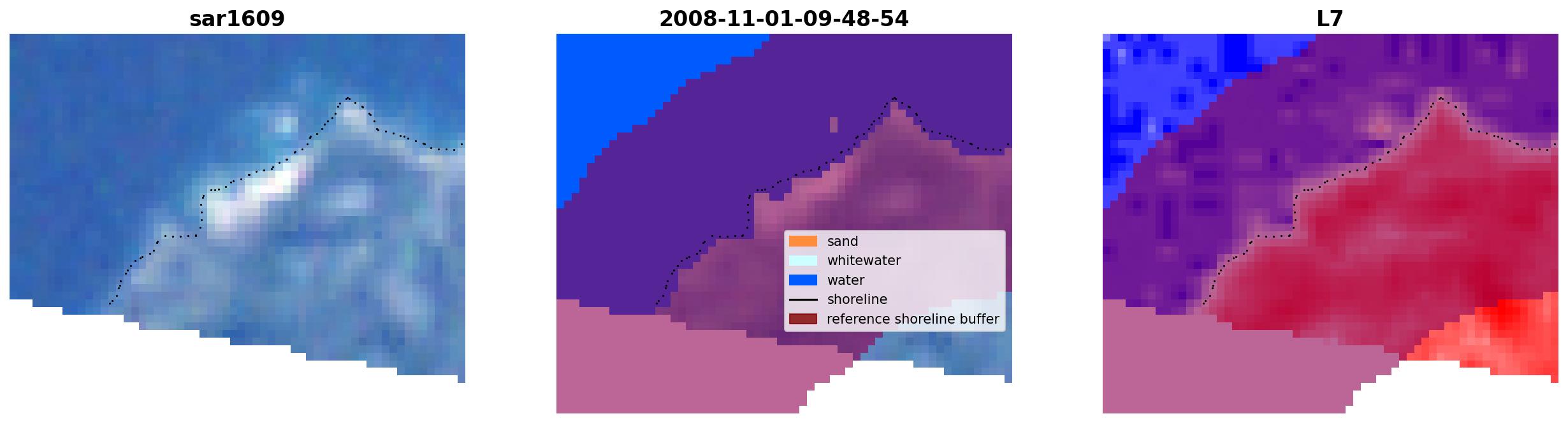 sar1609

2008-11-01-09-48-54

sand
whitewater
water
shoreline
reference shoreline buffer

L7